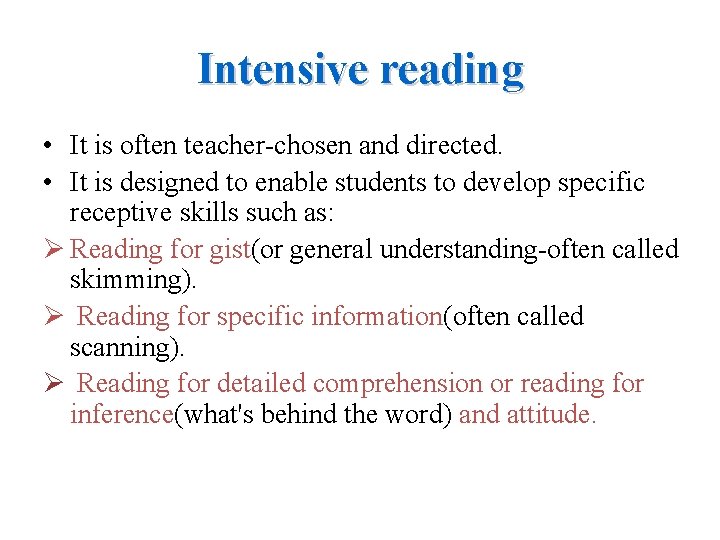 Intensive reading

• It is often teacher-chosen and directed.
• It is designed to enable students to develop specific receptive skills such as:
➢ Reading for gist(or general understanding-often called skimming).
➢ Reading for specific information(often called scanning).
➢ Reading for detailed comprehension or reading for inference(what's behind the word) and attitude.